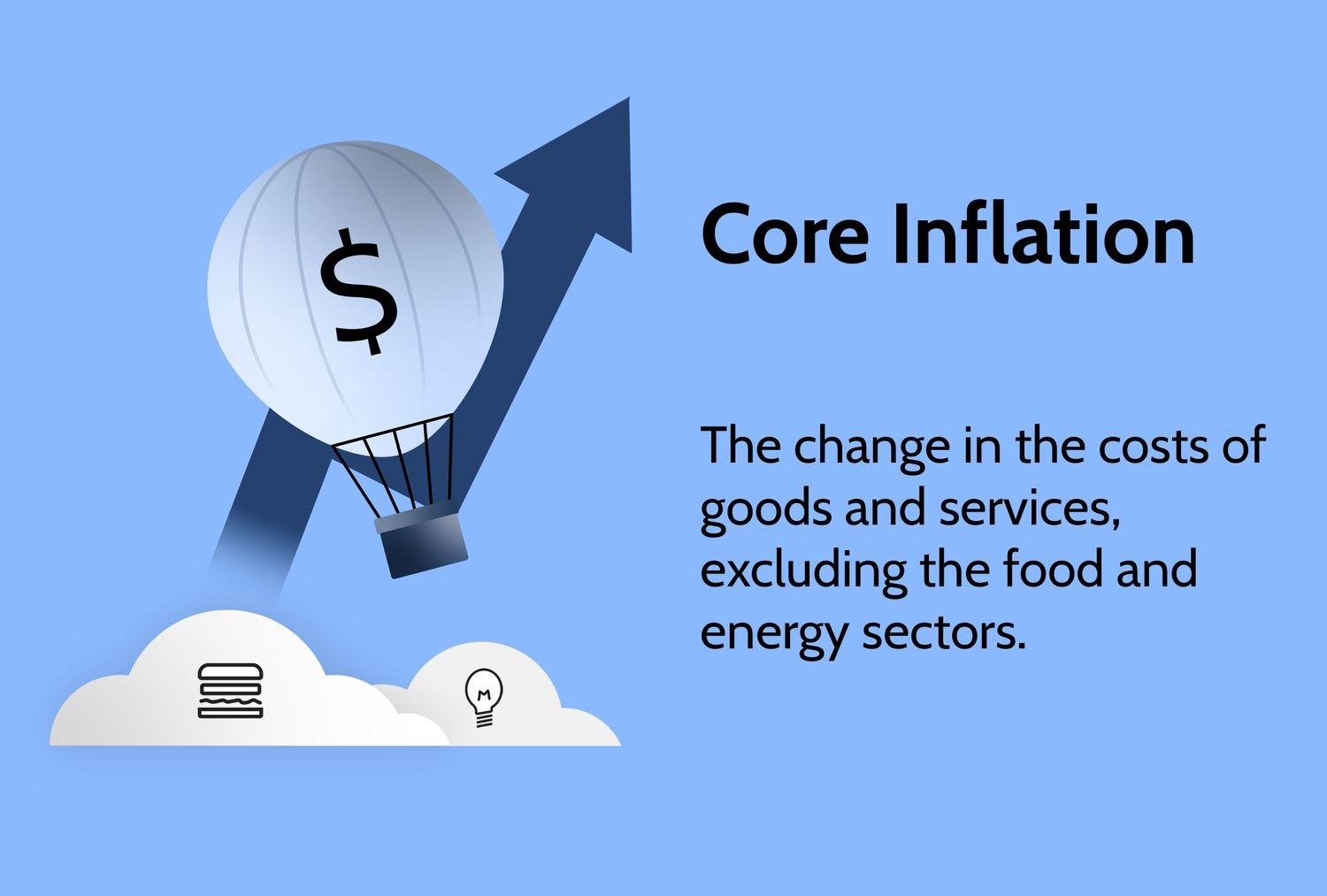 $

Core Inflation

The change in the costs of goods and services, excluding the food and energy sectors.